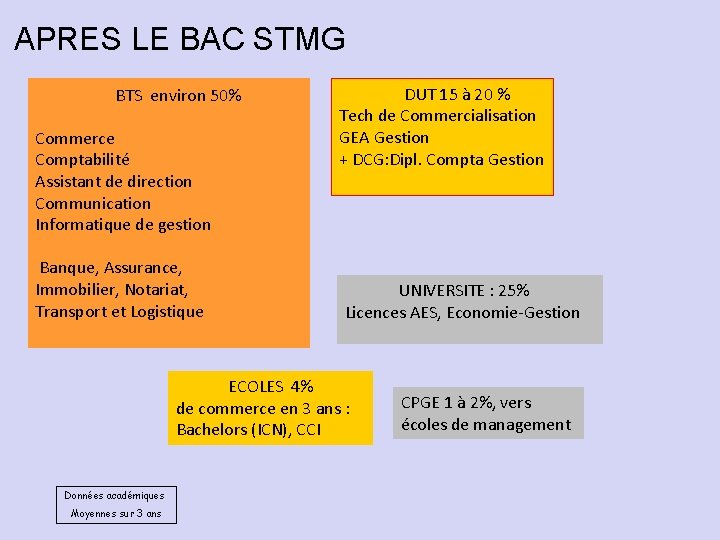 APRES LE BAC STMG

BTS environ 50%

Commerce
Comptabilité
Assistant de direction
Communication
Informatique de gestion

Banque, Assurance,
Immobilier, Notariat,
Transport et Logistique

DUT 15 à 20 %
Tech de Commercialisation
GEA Gestion
+ DCG:Dipl. Compta Gestion

UNIVERSITE : 25%
Licences AES, Economie-Gestion

ECOLES 4%
de commerce en 3 ans :
Bachelors (ICN), CCI

CPGE 1 à 2%, vers
écoles de management

Données académiques
Moyennes sur 3 ans